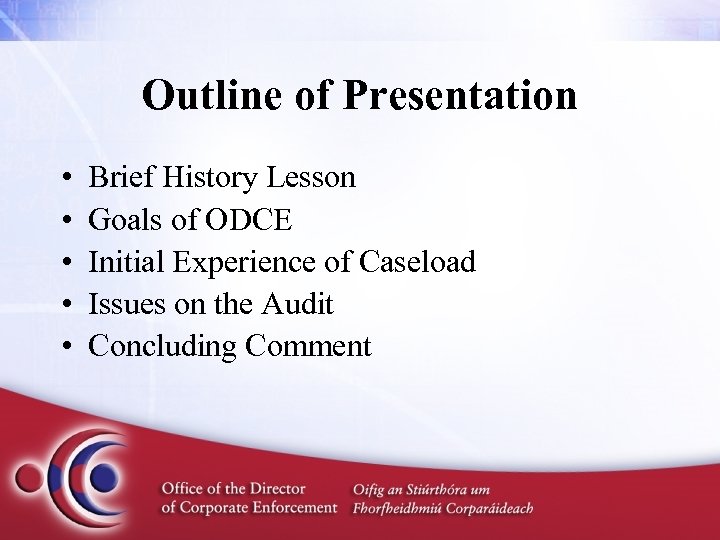 Outline of Presentation

• Brief History Lesson
• Goals of ODCE
• Initial Experience of Caseload
• Issues on the Audit
• Concluding Comment

Office of the Director of Corporate Enforcement

Oifig an Stiúrthóra um Fhorfheidhmiú Corparáideach